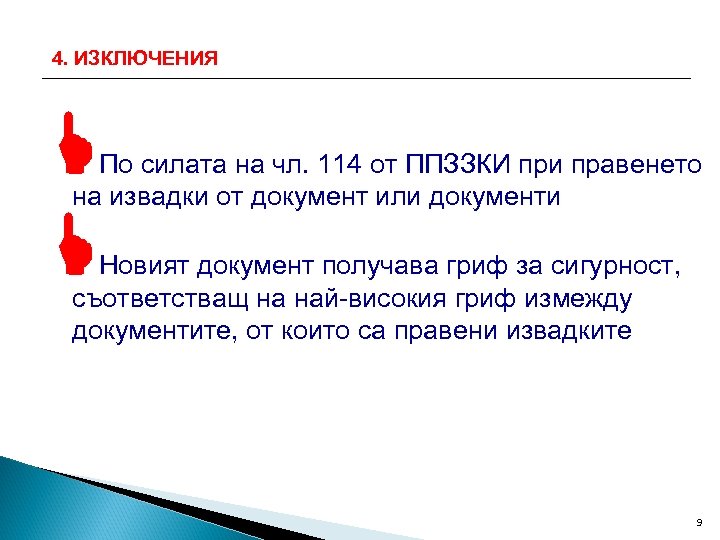 4. ИЗКЛЮЧЕНИЯ

По силата на чл. 114 от ППЗЗКИ при правенето на извадки от документ или документи

Новият документ получава гриф за сигурност, съответстващ на най-високия гриф измежду документите, от които са правени извадките

9